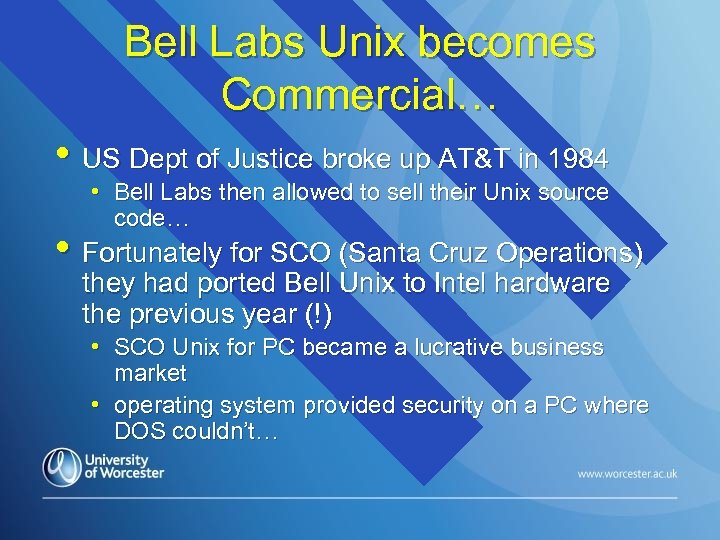 Bell Labs Unix becomes Commercial…

• US Dept of Justice broke up AT&T in 1984
 • Bell Labs then allowed to sell their Unix source code…
• Fortunately for SCO (Santa Cruz Operations) they had ported Bell Unix to Intel hardware the previous year (!)
 • SCO Unix for PC became a lucrative business market
 • operating system provided security on a PC where DOS couldn't…

University of Worcester

www.worcester.ac.uk